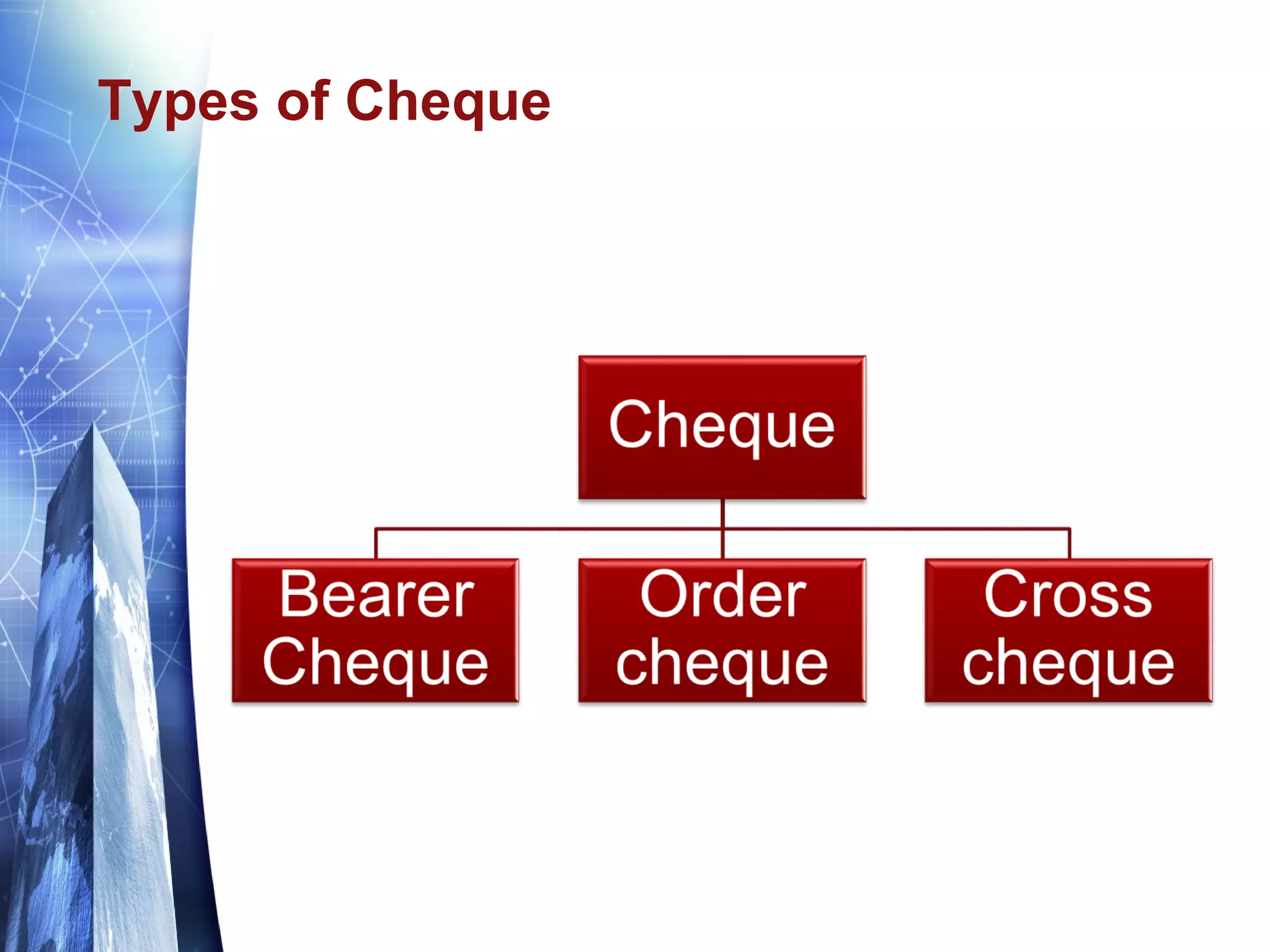 Types of Cheque

Cheque

Bearer Cheque

Order cheque

Cross cheque